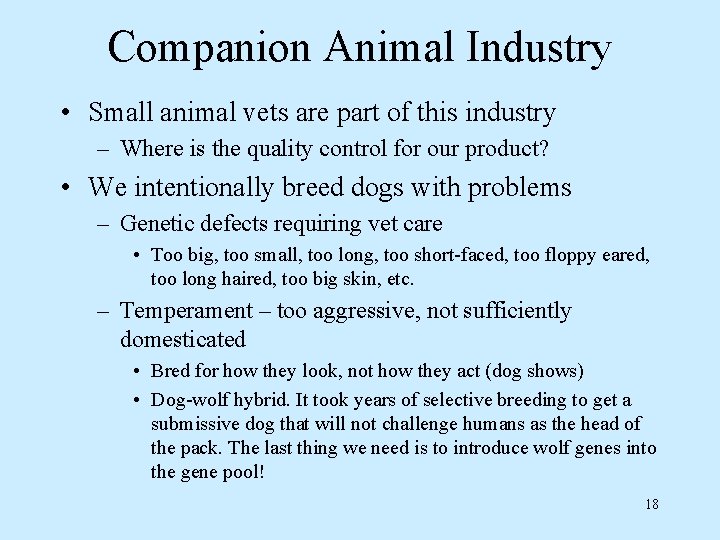 Companion Animal Industry

• Small animal vets are part of this industry
– Where is the quality control for our product?

• We intentionally breed dogs with problems
– Genetic defects requiring vet care
• Too big, too small, too long, too short-faced, too floppy eared, too long haired, too big skin, etc.
– Temperament – too aggressive, not sufficiently domesticated
• Bred for how they look, not how they act (dog shows)
• Dog-wolf hybrid. It took years of selective breeding to get a submissive dog that will not challenge humans as the head of the pack. The last thing we need is to introduce wolf genes into the gene pool!

18